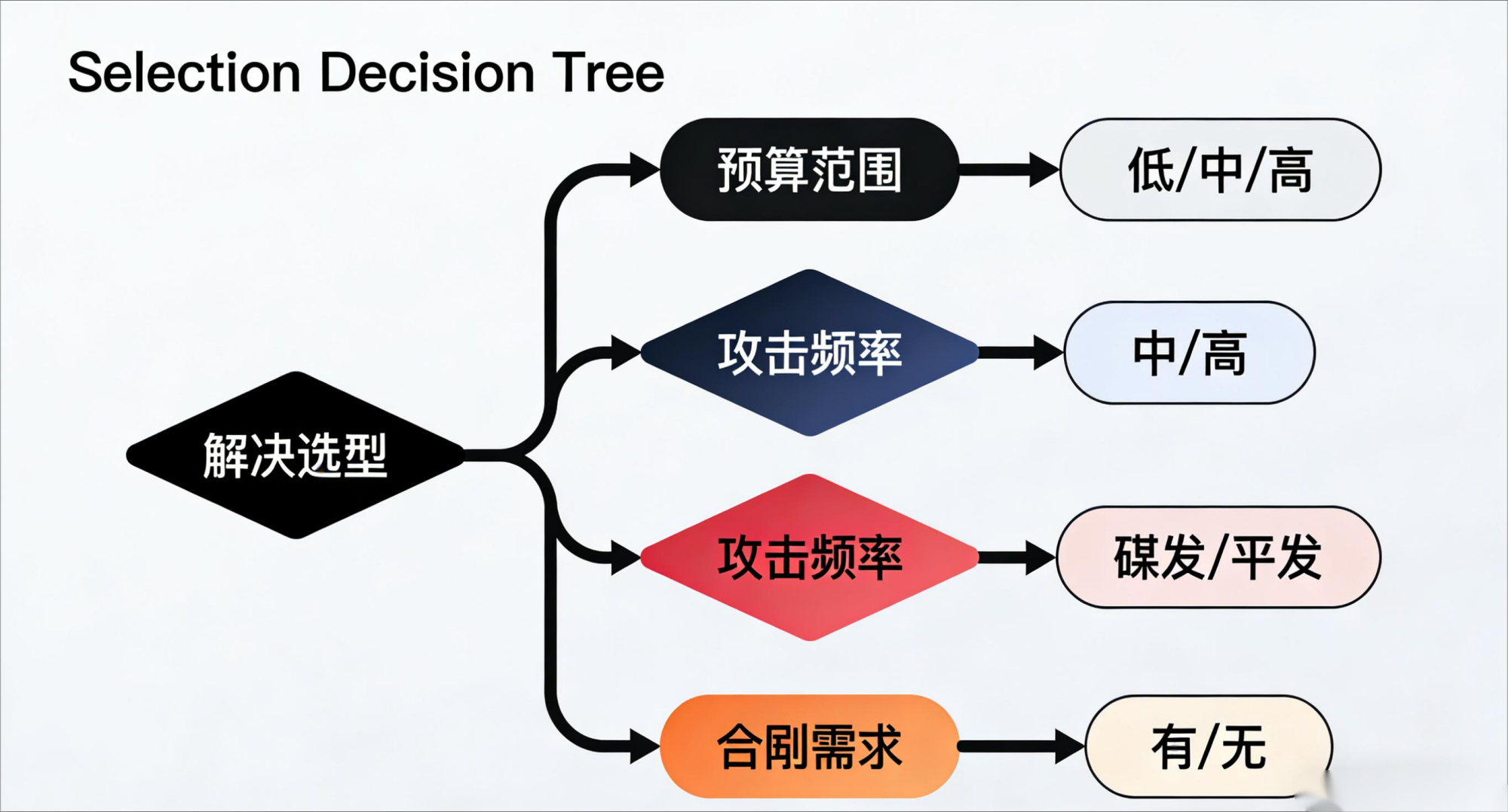 Selection Decision Tree

解决选型

预算范围

低/中/高

攻击频率

中/高

攻击频率

碟发/平发

合刷需求

有/无